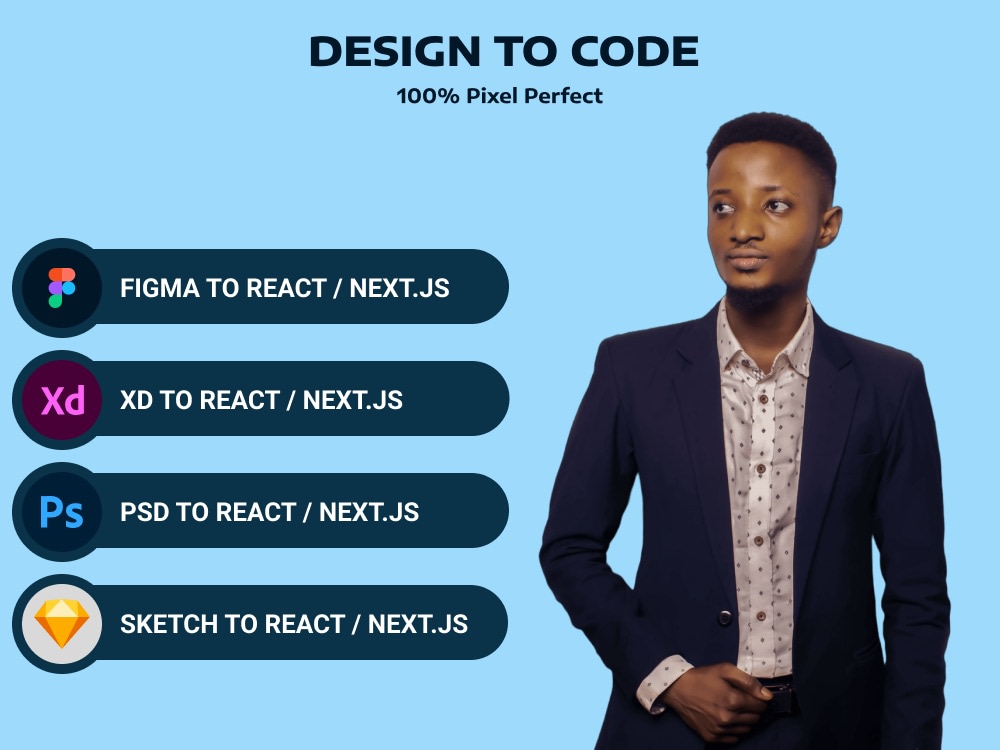 DESIGN TO CODE
100% Pixel Perfect

FIGMA TO REACT / NEXT.JS

Xd XD TO REACT / NEXT.JS

Ps PSD TO REACT / NEXT.JS

SKETCH TO REACT / NEXT.JS